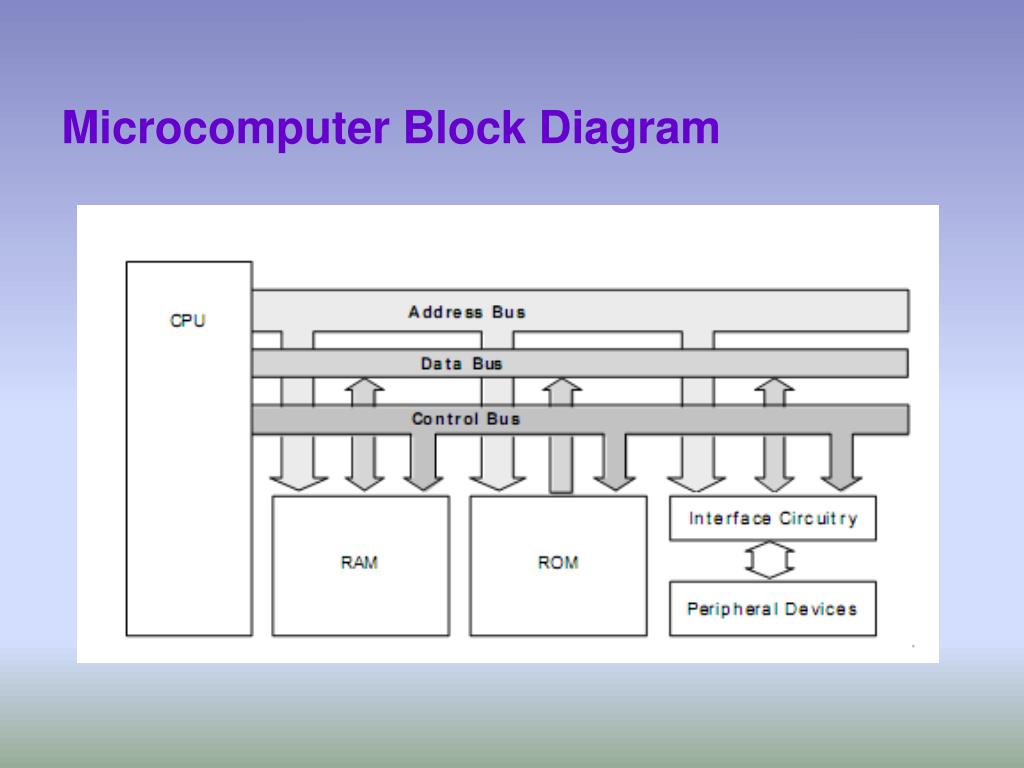 Microcomputer Block Diagram

CPU

Address Bus

Data Bus

Control Bus

RAM

ROM

Interface Circuitry

Peripheral Devices